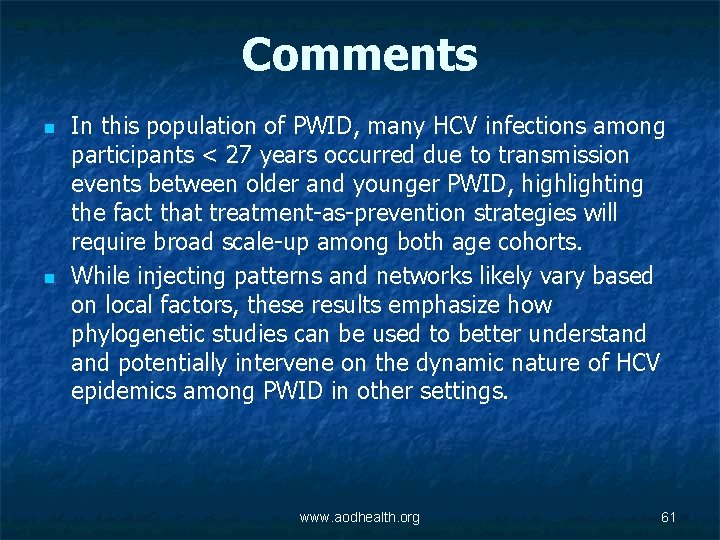 Comments

- In this population of PWID, many HCV infections among participants < 27 years occurred due to transmission events between older and younger PWID, highlighting the fact that treatment-as-prevention strategies will require broad scale-up among both age cohorts.
- While injecting patterns and networks likely vary based on local factors, these results emphasize how phylogenetic studies can be used to better understand and potentially intervene on the dynamic nature of HCV epidemics among PWID in other settings.

www.aodhealth.org

61